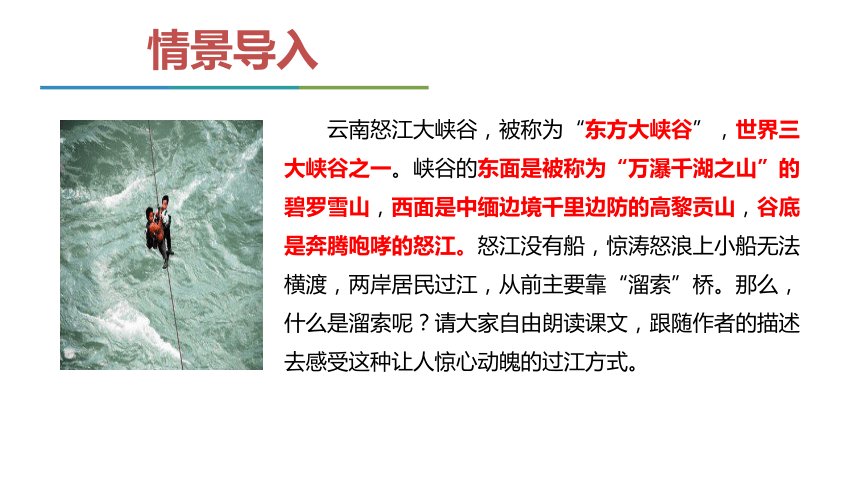 情景导入

云南怒江大峡谷，被称为“东方大峡谷”，世界三大峡谷之一。峡谷的东面是被称为“万瀑千湖之山”的碧罗雪山，西面是中缅边境千里边防的高黎贡山，谷底是奔腾咆哮的怒江。怒江没有船，惊涛怒浪上小船无法横渡，两岸居民过江，从前主要靠“溜索”桥。那么，什么是溜索呢？请大家自由朗读课文，跟随作者的描述去感受这种让人惊心动魄的过江方式。